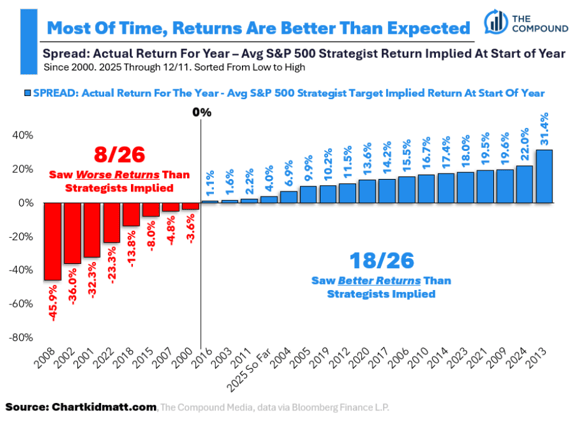 Most Of Time, Returns Are Better Than Expected

THE COMPOUND

Spread: Actual Return For Year – Avg S&P 500 Strategist Return Implied At Start of Year
Since 2000. 2025 Through 12/11. Sorted From Low to High

SPREAD: Actual Return For The Year - Avg S&P 500 Strategist Target Implied Return At Start Of Year

0%

40%
20%
0%
-20%
-40%
-60%
-80%

8/26
Saw Worse Returns Than Strategists Implied

18/26
Saw Better Returns Than Strategists Implied

-45.9% -36.0% -32.3% -23.3% -13.8% -8.0% -4.8% -3.6% 1.1% 1.6% 2.2% 4.0% 6.9% 9.9% 10.2% 11.5% 13.6% 14.2% 15.5% 16.7% 17.4% 18.0% 19.5% 19.6% 22.0% 31.4%

2008 2002 2001 2022 2018 2015 2007 2000 2016 2003 2011 2025 So Far 2004 2005 2019 2012 2020 2017 2006 2010 2014 2023 2021 2009 2024 2013

Source: Chartkidmatt.com, The Compound Media, data via Bloomberg Finance L.P.